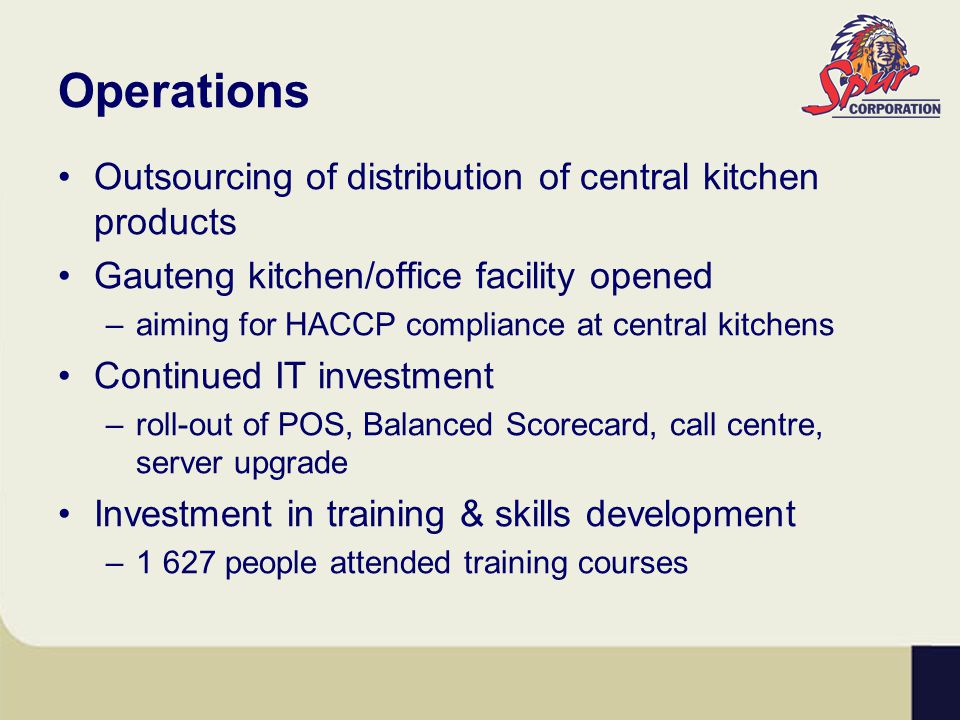 Operations

Spur CORPORATION

• Outsourcing of distribution of central kitchen products

• Gauteng kitchen/office facility opened
– aiming for HACCP compliance at central kitchens

• Continued IT investment
– roll-out of POS, Balanced Scorecard, call centre, server upgrade

• Investment in training & skills development
– 1 627 people attended training courses